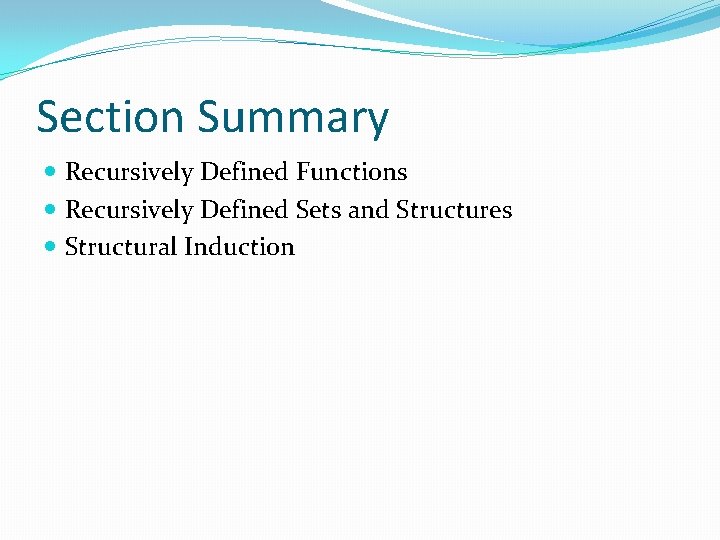 Section Summary

- Recursively Defined Functions
- Recursively Defined Sets and Structures
- Structural Induction